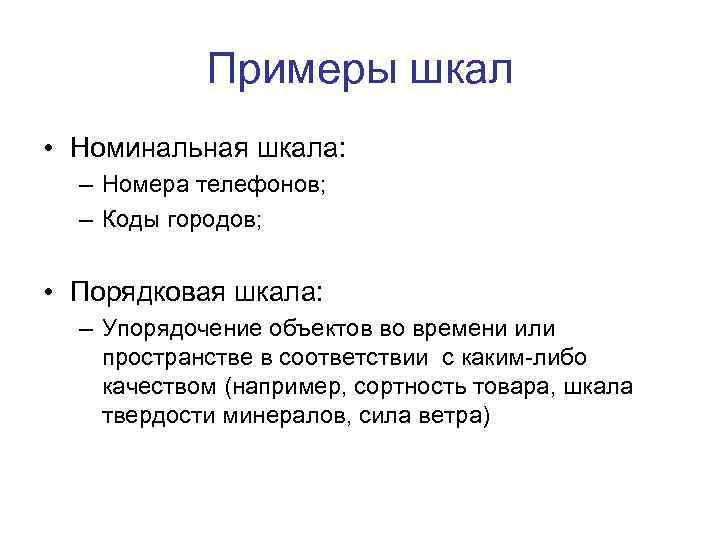 Примеры шкал

• Номинальная шкала:
– Номера телефонов;
– Коды городов;

• Порядковая шкала:
– Упорядочение объектов во времени или пространстве в соответствии с каким-либо качеством (например, сортность товара, шкала твердости минералов, сила ветра)